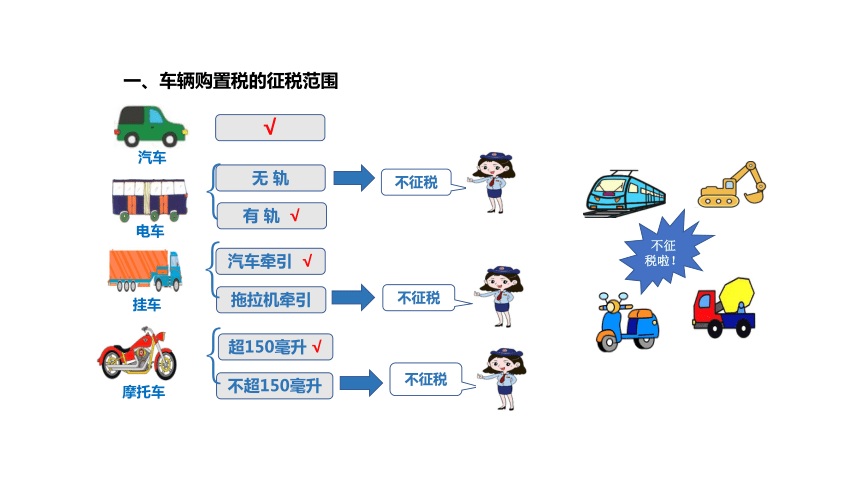 一、车辆购置税的征税范围

汽车
√

电车
无 轨
不征税
有 轨 √

挂车
汽车牵引 √
拖拉机牵引
不征税

摩托车
超150毫升 √
不超150毫升
不征税

不征税啦！